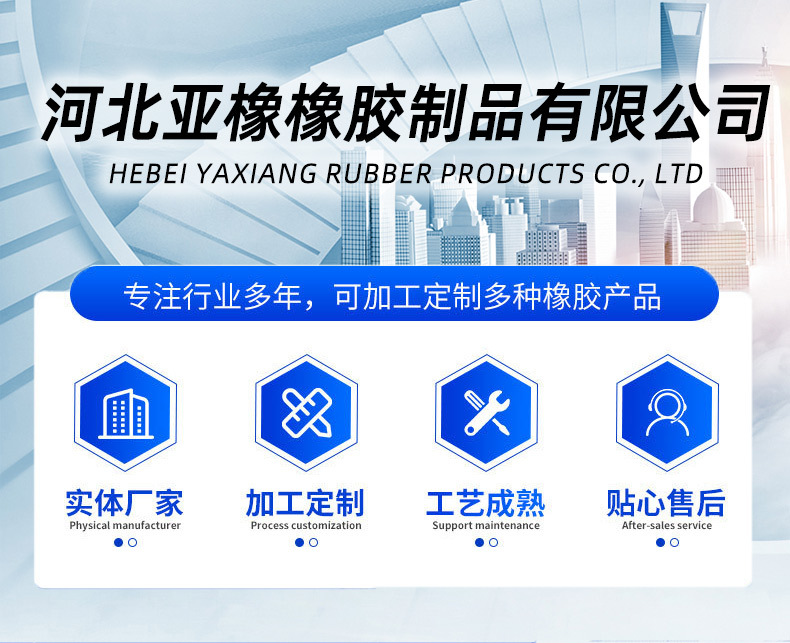 河北亚橡橡胶制品有限公司
HEBEI YAXIANG RUBBER PRODUCTS CO., LTD

专注行业多年，可加工定制多种橡胶产品

实体厂家
Physical manufacturer

加工定制
Process customization

工艺成熟
Support maintenance

贴心售后
After-sales service